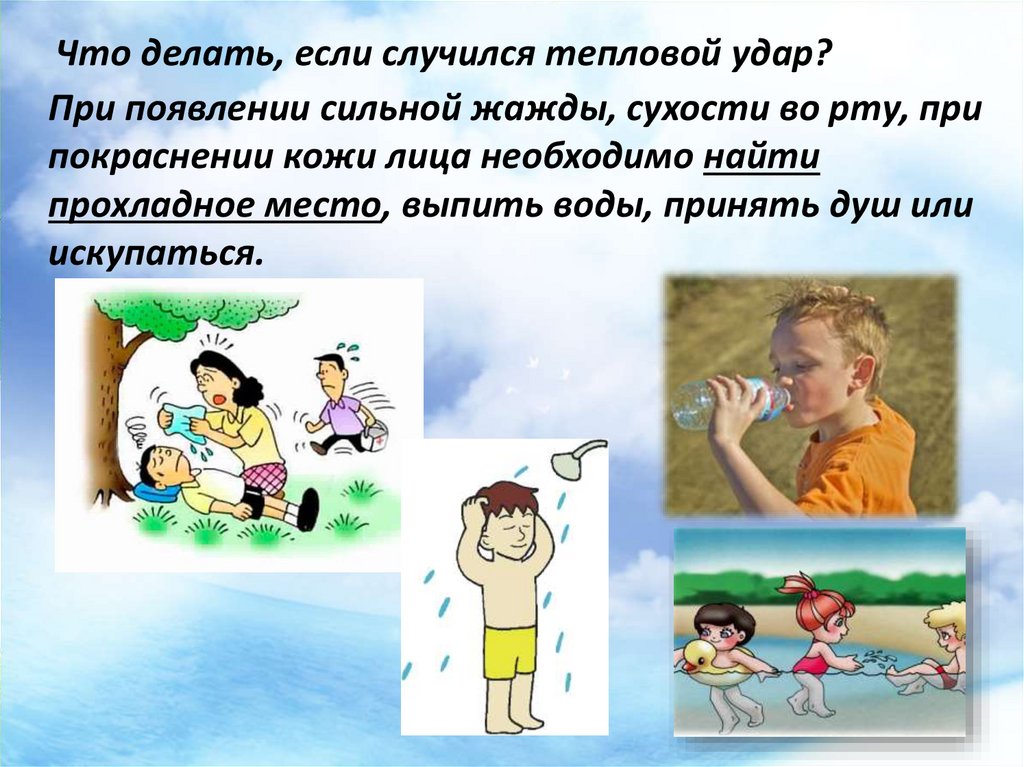 Что делать, если случился тепловой удар?

При появлении сильной жажды, сухости во рту, при покраснении кожи лица необходимо найти прохладное место, выпить воды, принять душ или искупаться.